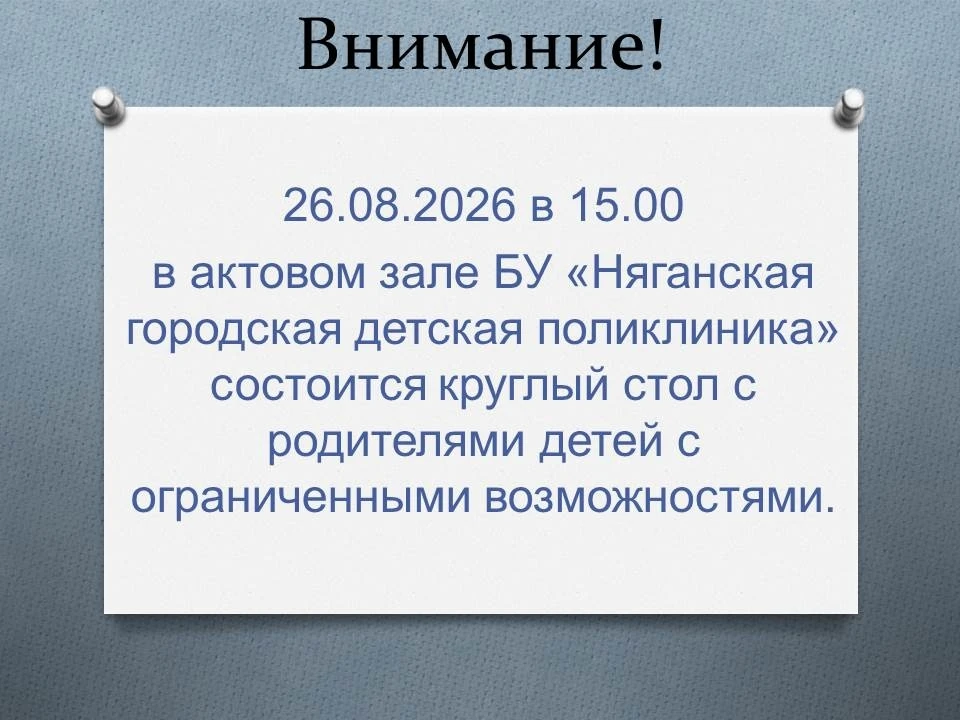 Внимание!

26.08.2026 в 15.00
в актовом зале БУ «Няганская городская детская поликлиника» состоится круглый стол с родителями детей с ограниченными возможностями.